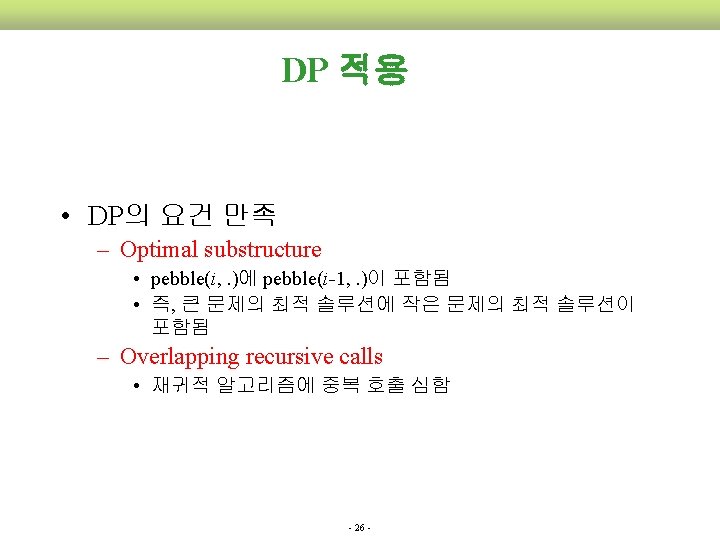 DP 적용

• DP의 요건 만족
– Optimal substructure
• pebble($i$, .)에 pebble($i$-1, .)이 포함됨
• 즉, 큰 문제의 최적 솔루션에 작은 문제의 최적 솔루션이 포함됨
– Overlapping recursive calls
• 재귀적 알고리즘에 중복 호출 심함

- 26 -